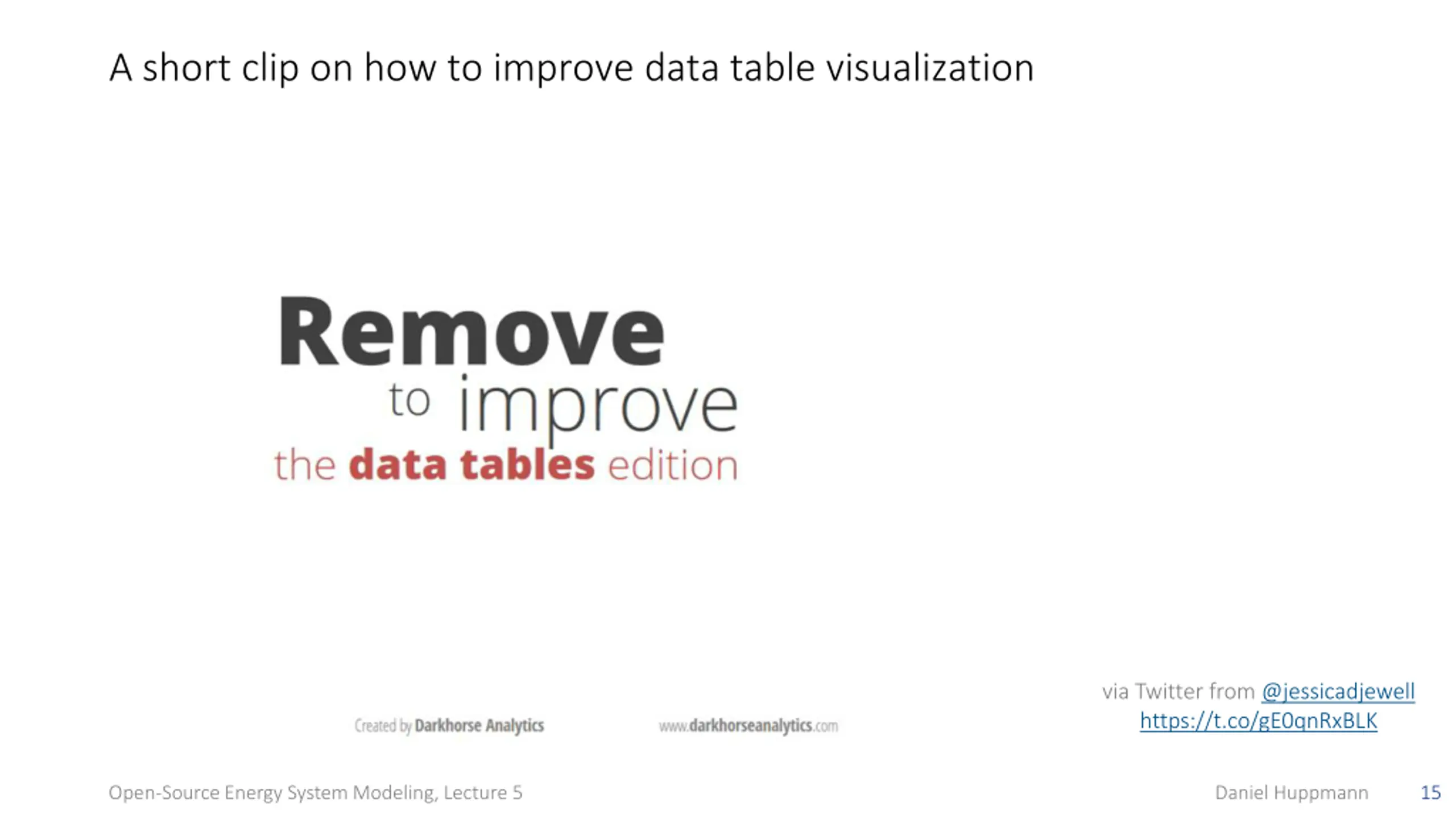 A short clip on how to improve data table visualization

Remove
to improve
the data tables edition

Created by Darkhorse Analytics

www.darkhorseanalytics.com

via Twitter from @jessicadjewell
https://t.co/gE0qnRxBLK

Open-Source Energy System Modeling, Lecture 5

Daniel Huppmann

15